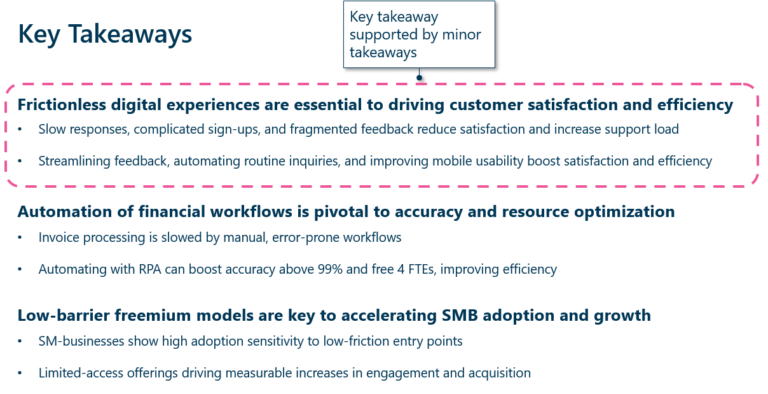 Key Takeaways

Key takeaway supported by minor takeaways

Frictionless digital experiences are essential to driving customer satisfaction and efficiency
• Slow responses, complicated sign-ups, and fragmented feedback reduce satisfaction and increase support load
• Streamlining feedback, automating routine inquiries, and improving mobile usability boost satisfaction and efficiency

Automation of financial workflows is pivotal to accuracy and resource optimization
• Invoice processing is slowed by manual, error-prone workflows
• Automating with RPA can boost accuracy above 99% and free 4 FTEs, improving efficiency

Low-barrier freemium models are key to accelerating SMB adoption and growth
• SM-businesses show high adoption sensitivity to low-friction entry points
• Limited-access offerings driving measurable increases in engagement and acquisition